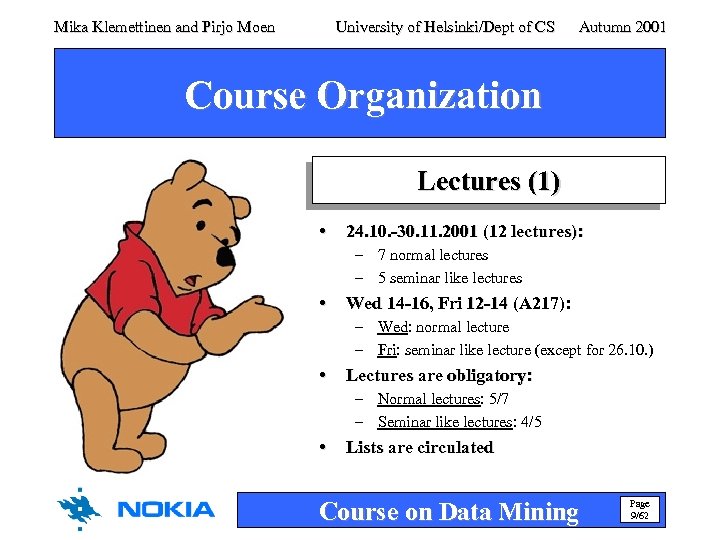 Mika Klemettinen and Pirjo Moen University of Helsinki/Dept of CS Autumn 2001

Course Organization

Lectures (1)

• 24.10.-30.11.2001 (12 lectures):
– 7 normal lectures
– 5 seminar like lectures
• Wed 14-16, Fri 12-14 (A217):
– Wed: normal lecture
– Fri: seminar like lecture (except for 26.10.)
• Lectures are obligatory:
– Normal lectures: 5/7
– Seminar like lectures: 4/5
• Lists are circulated

NOKIA

Course on Data Mining

Page 9/62